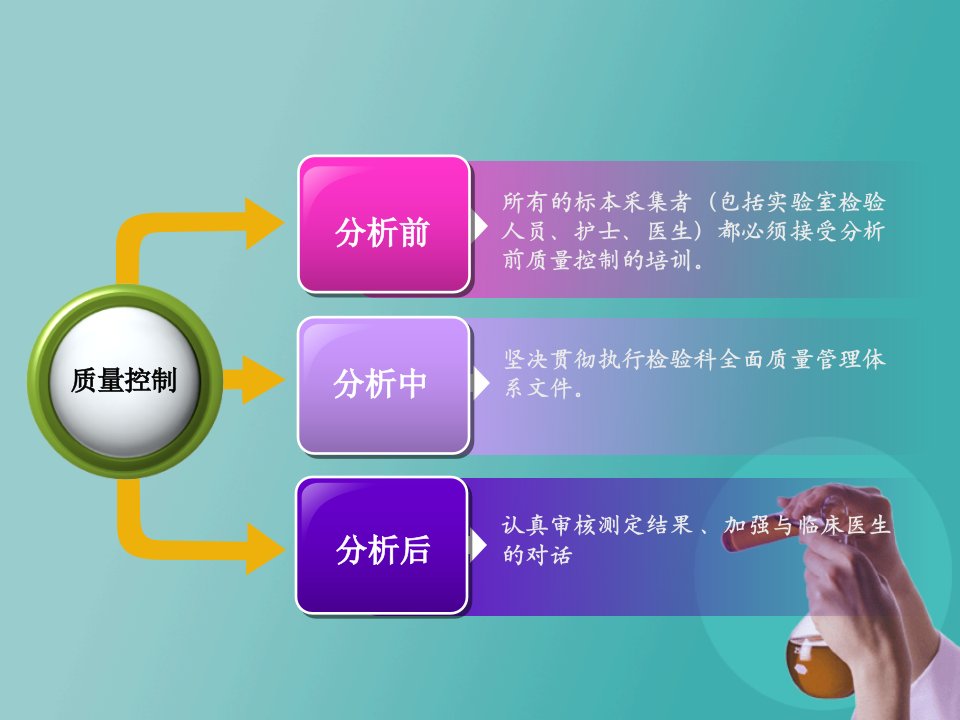 质量控制

分析前

所有的标本采集者（包括实验室检验人员、护士、医生）都必须接受分析前质量控制的培训。

分析中

坚决贯彻执行检验科全面质量管理体系文件。

分析后

认真审核测定结果、加强与临床医生的对话